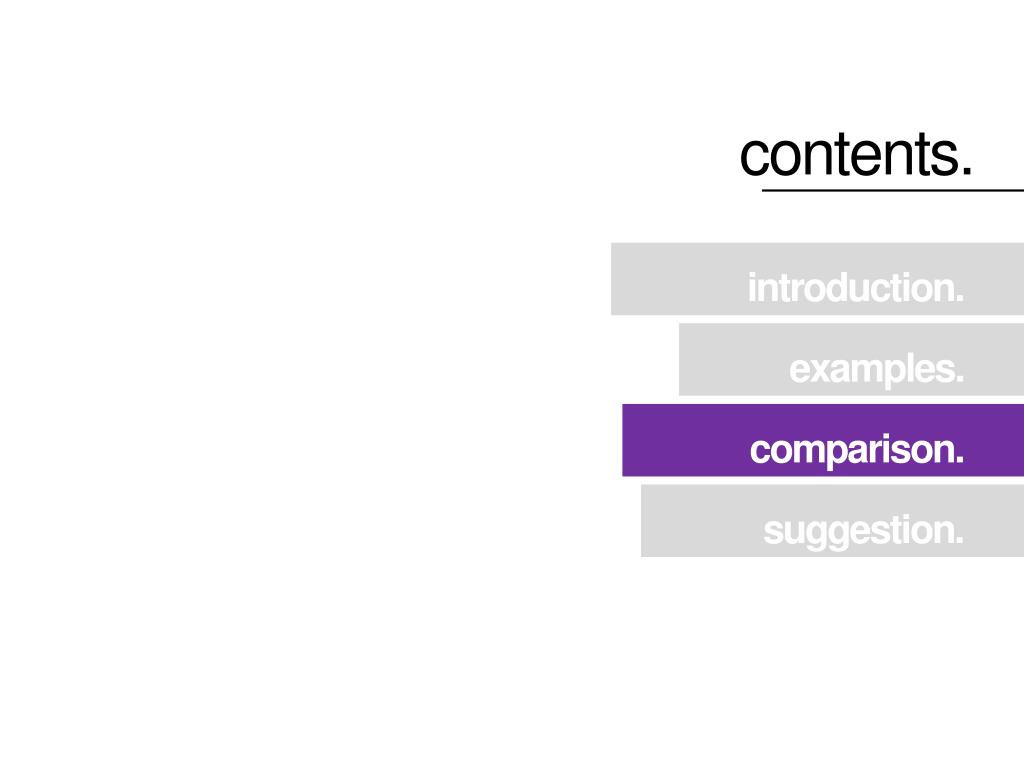 contents.

introduction.

examples.

comparison.

suggestion.